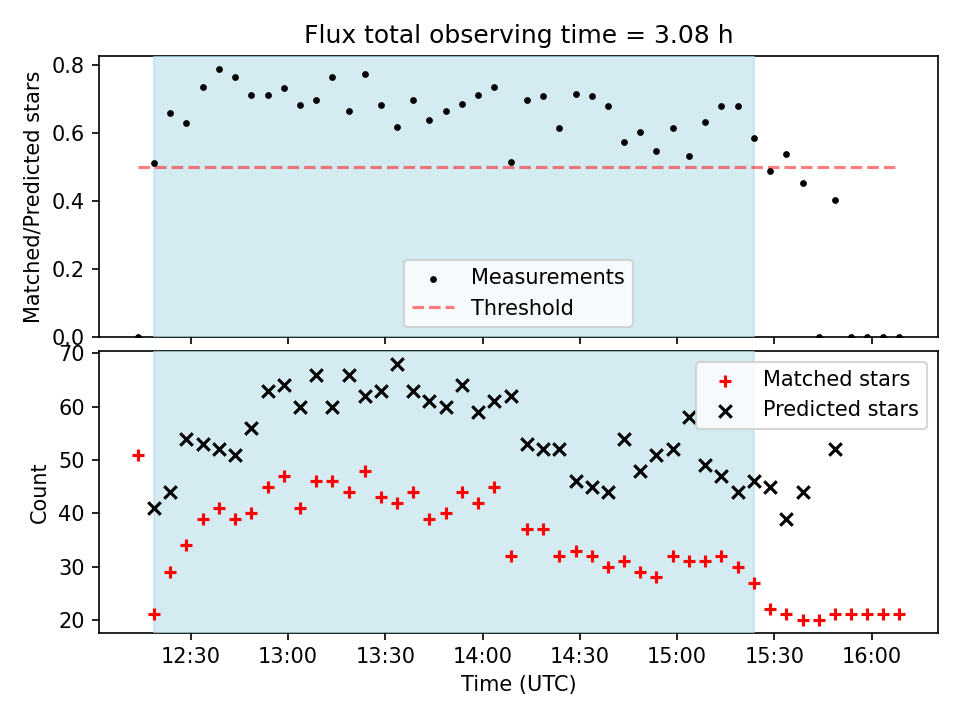 Flux total observing time = 3.08 h

Matched/Predicted stars

0.8
0.6
0.4
0.2
0.0

Measurements
Threshold

Count

70
60
50
40
30
20

Matched stars
Predicted stars

12:30
13:00
13:30
14:00
14:30
15:00
15:30
16:00

Time (UTC)